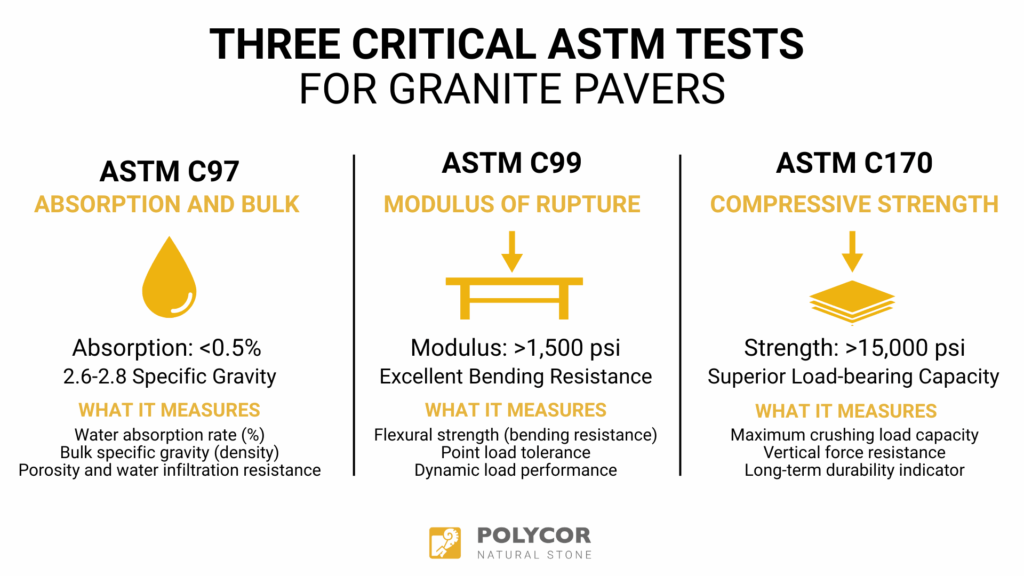 THREE CRITICAL ASTM TESTS
FOR GRANITE PAVERS

ASTM C97
ABSORPTION AND BULK

Absorption: <0.5%
2.6-2.8 Specific Gravity

WHAT IT MEASURES
Water absorption rate (%)
Bulk specific gravity (density)
Porosity and water infiltration resistance

ASTM C99
MODULUS OF RUPTURE

Modulus: >1,500 psi
Excellent Bending Resistance

WHAT IT MEASURES
Flexural strength (bending resistance)
Point load tolerance
Dynamic load performance

ASTM C170
COMPRESSIVE STRENGTH

Strength: >15,000 psi
Superior Load-bearing Capacity

WHAT IT MEASURES
Maximum crushing load capacity
Vertical force resistance
Long-term durability indicator

POLYCOR
NATURAL STONE